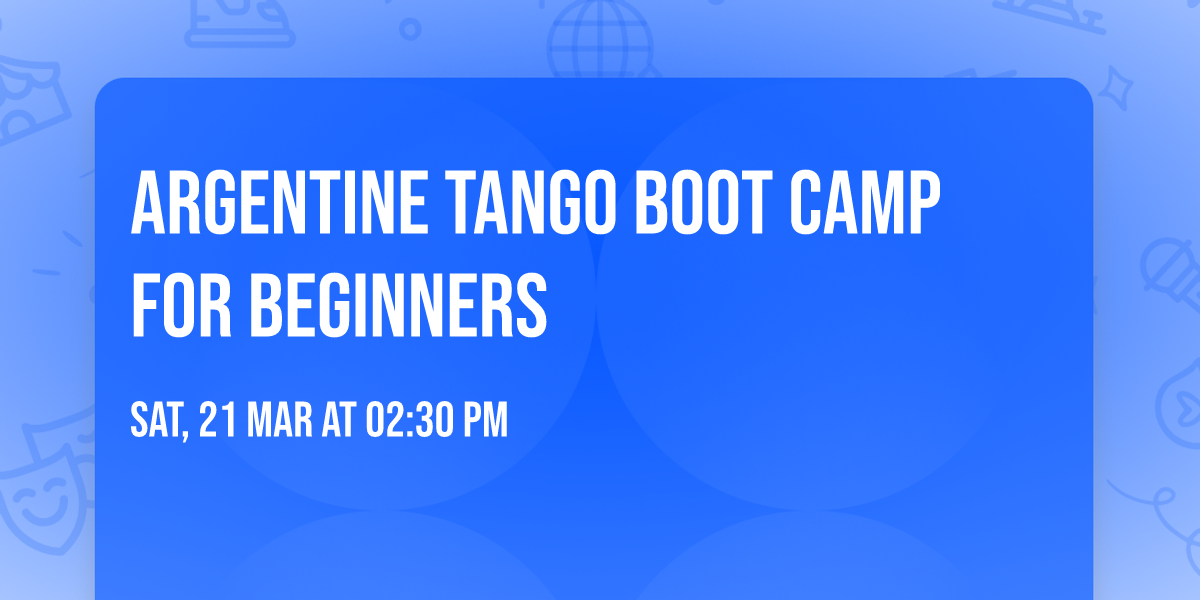 ARGENTINE TANGO BOOT CAMP FOR BEGINNERS

SAT, 21 MAR AT 02:30 PM